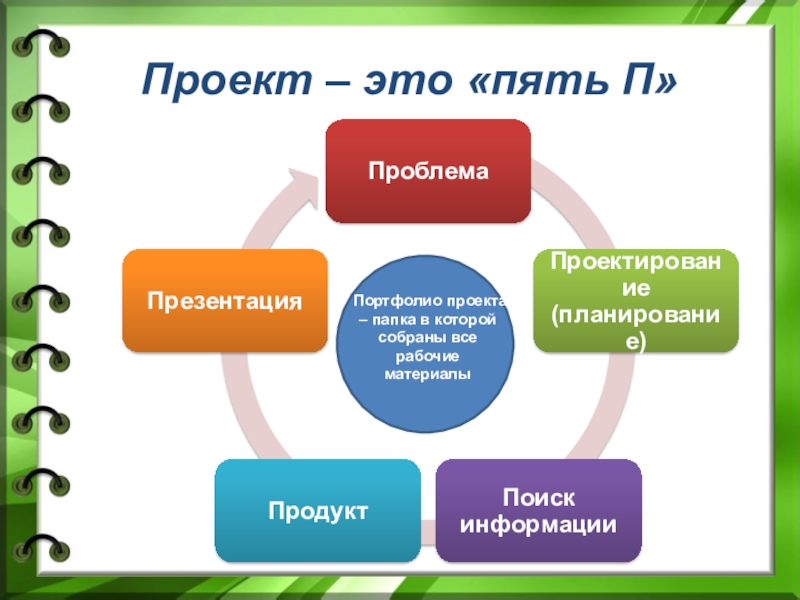 Проект – это «пять П»

Проблема

Проектирование (планирование)

Поиск информации

Продукт

Презентация

Портфолио проекта – папка в которой собраны все рабочие материалы